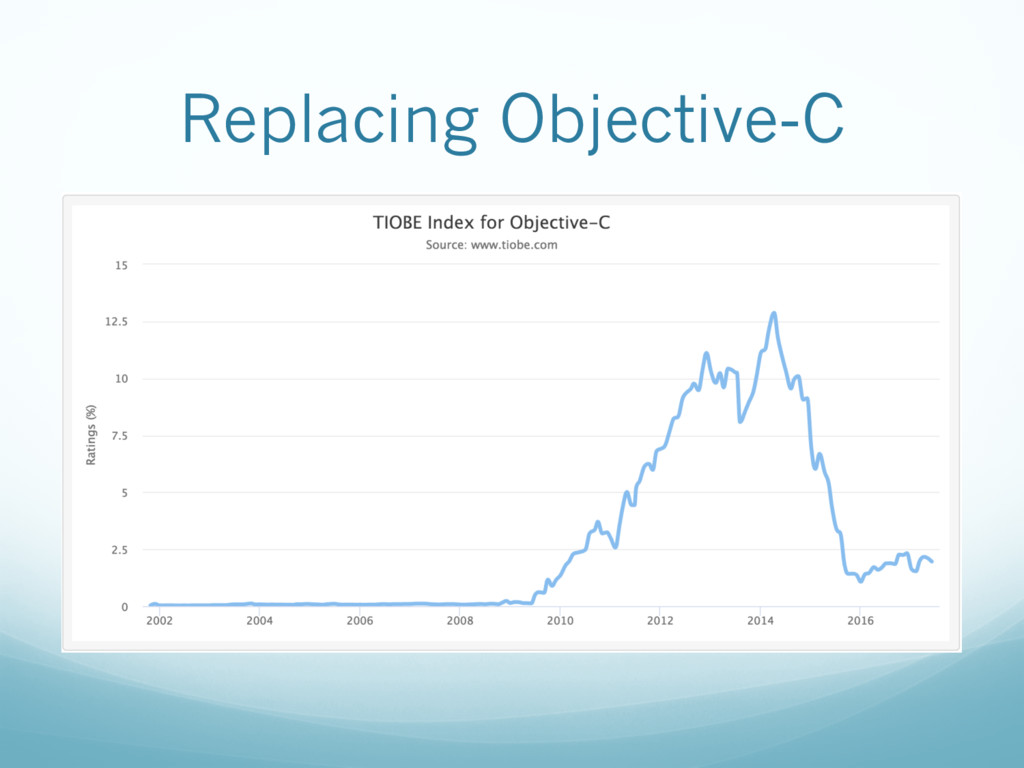 Replacing Objective-C

TIOBE Index for Objective-C
Source: www.tiobe.com

Ratings (%)

15
12.5
10
7.5
5
2.5
0

2002 2004 2006 2008 2010 2012 2014 2016